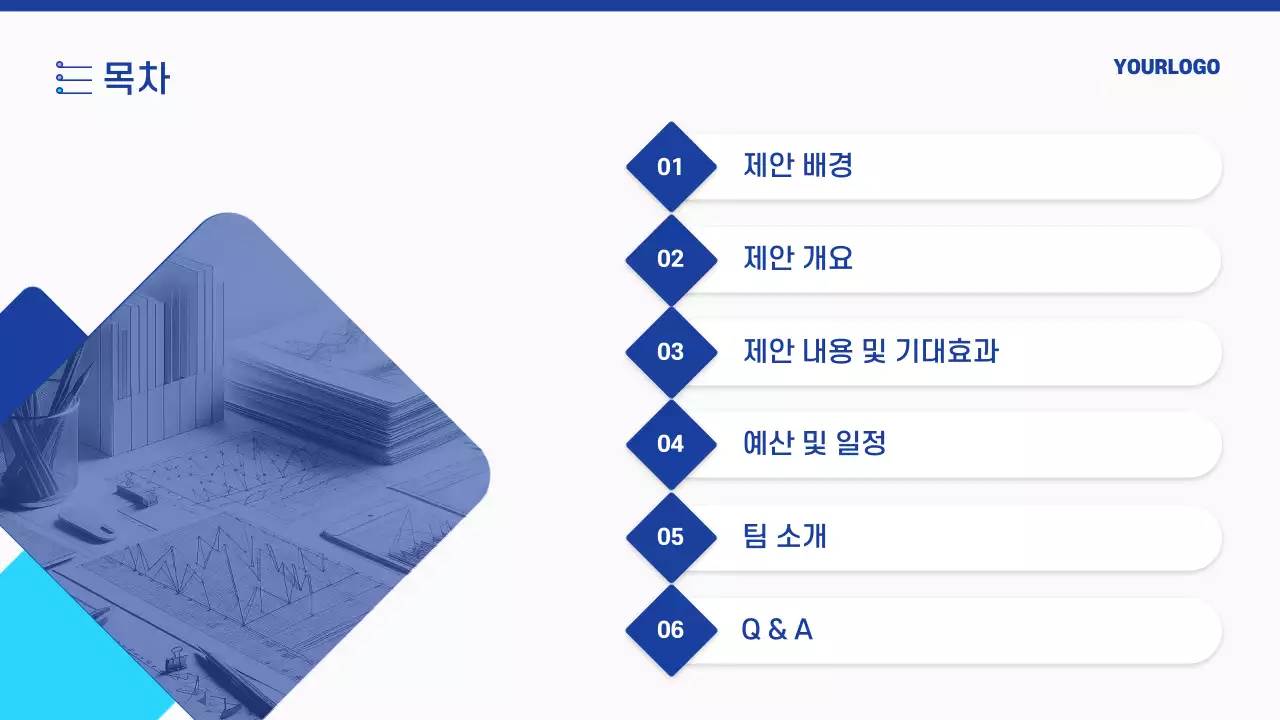 목차

YOURLOGO

01 제안 배경

02 제안 개요

03 제안 내용 및 기대효과

04 예산 및 일정

05 팀 소개

06 Q & A